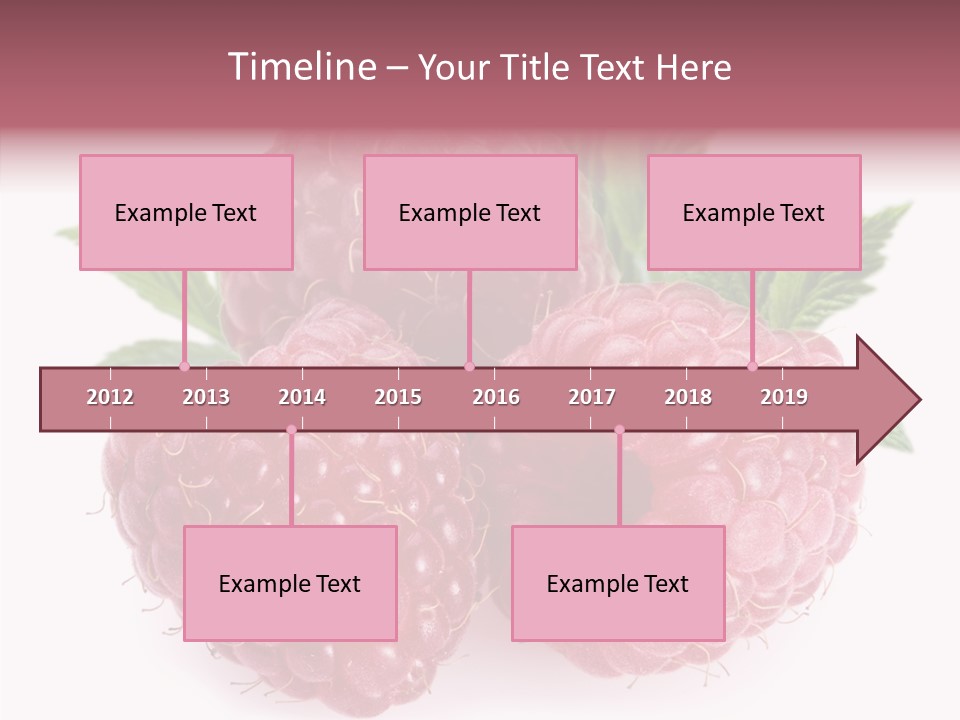 Timeline – Your Title Text Here

Example Text

Example Text

Example Text

2012 2013 2014 2015 2016 2017 2018 2019

Example Text

Example Text